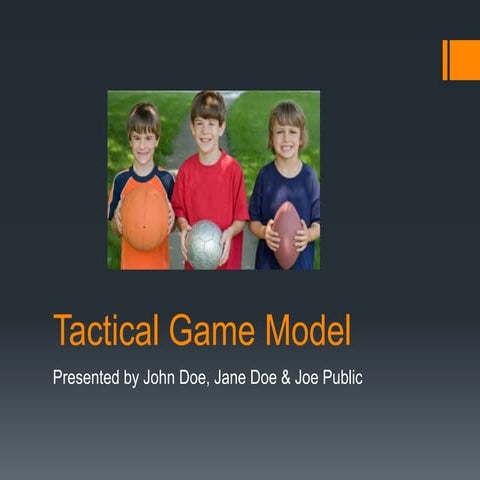 Tactical Game Model

Presented by John Doe, Jane Doe & Joe Public